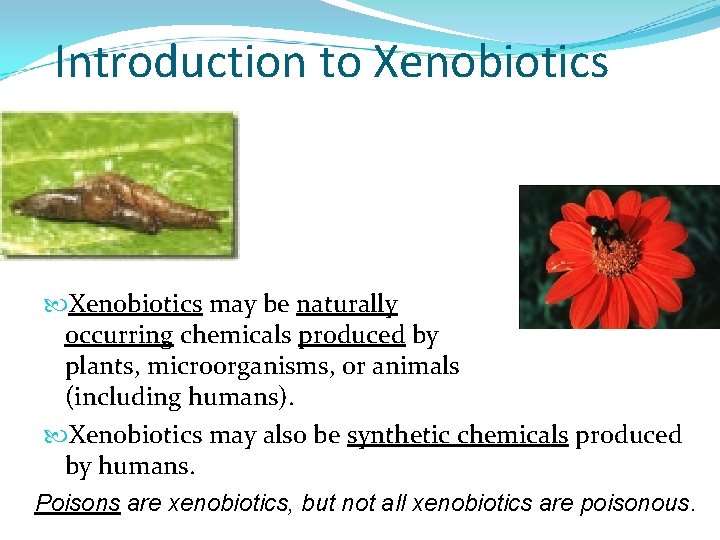 Introduction to Xenobiotics

Xenobiotics may be naturally occurring chemicals produced by plants, microorganisms, or animals (including humans).

Xenobiotics may also be synthetic chemicals produced by humans.

Poisons are xenobiotics, but not all xenobiotics are poisonous.